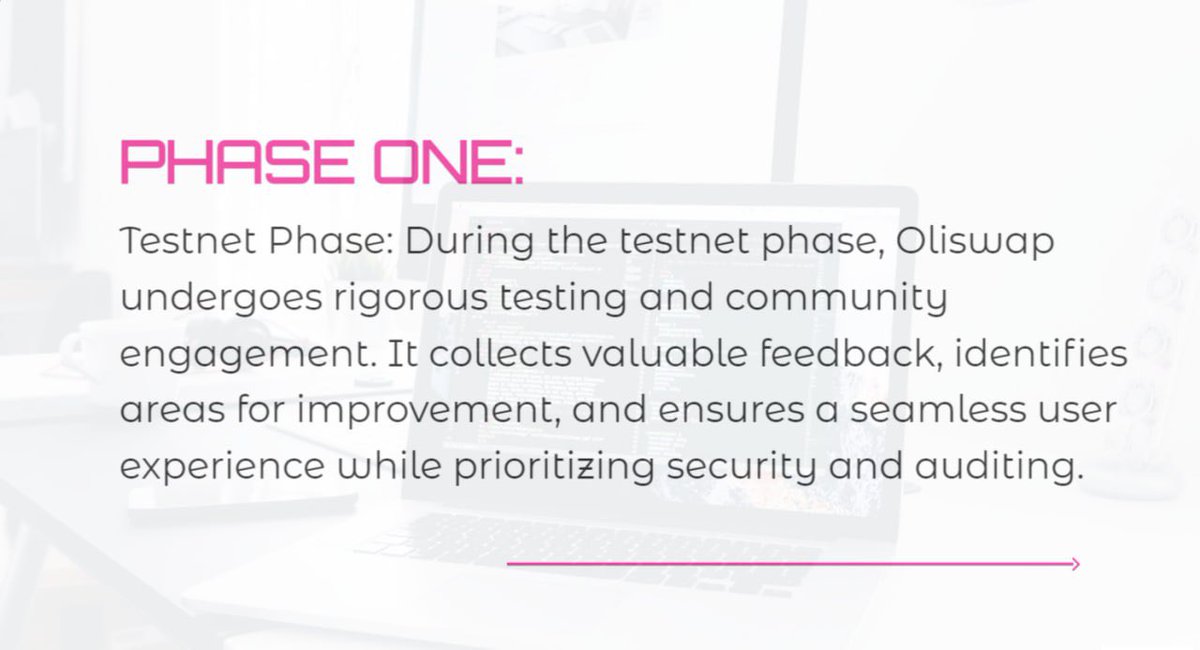 PHASE ONE:

Testnet Phase: During the testnet phase, Oliswap undergoes rigorous testing and community engagement. It collects valuable feedback, identifies areas for improvement, and ensures a seamless user experience while prioritizing security and auditing.